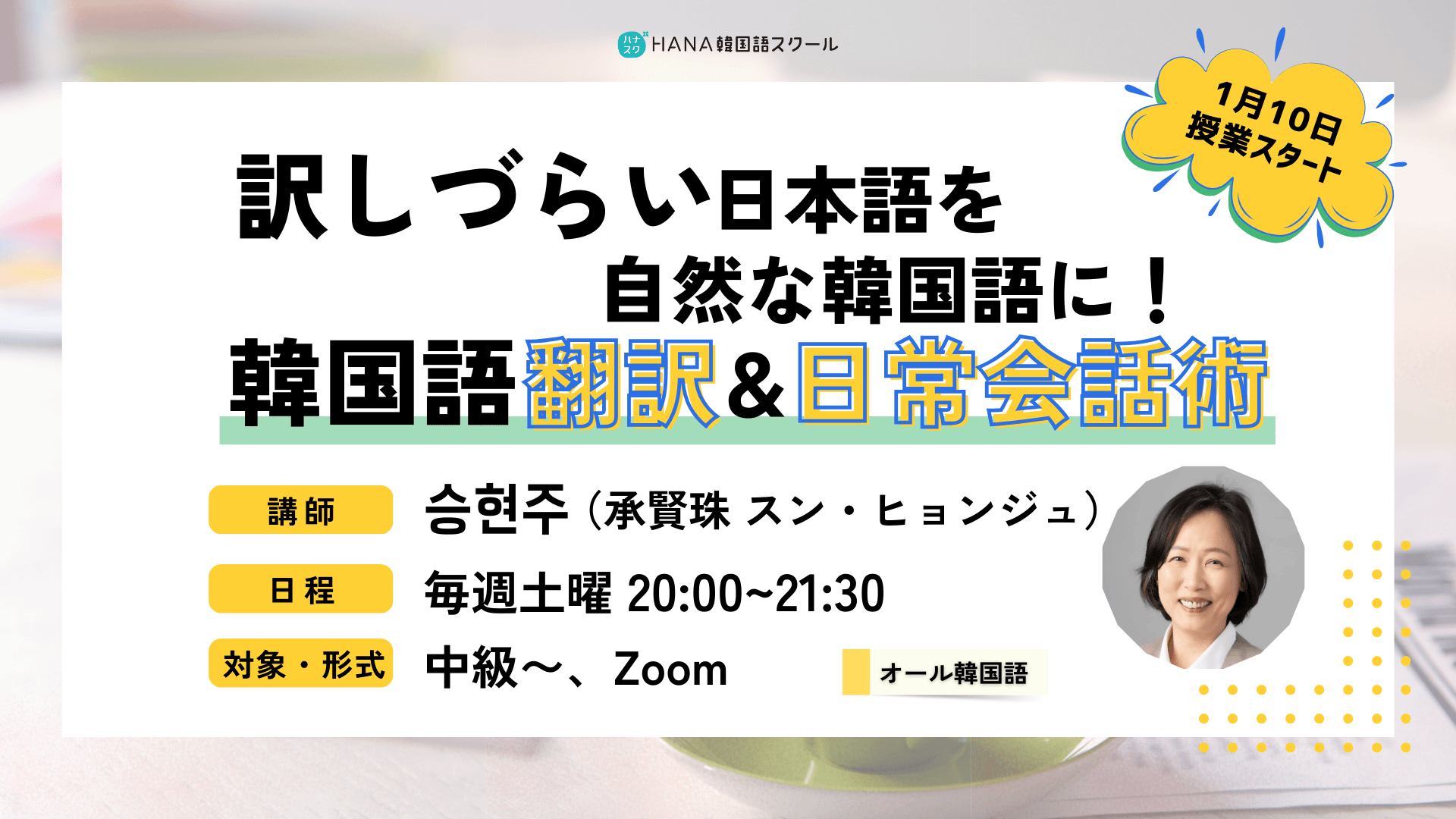 ハナスク HANA韓国語スクール

1月10日
授業スタート

訳しづらい日本語を
自然な韓国語に！
韓国語翻訳＆日常会話術

講師 승현주（承賢珠 スン・ヒョンジュ）

日程 毎週土曜 20:00~21:30

対象・形式 中級～、Zoom

オール韓国語